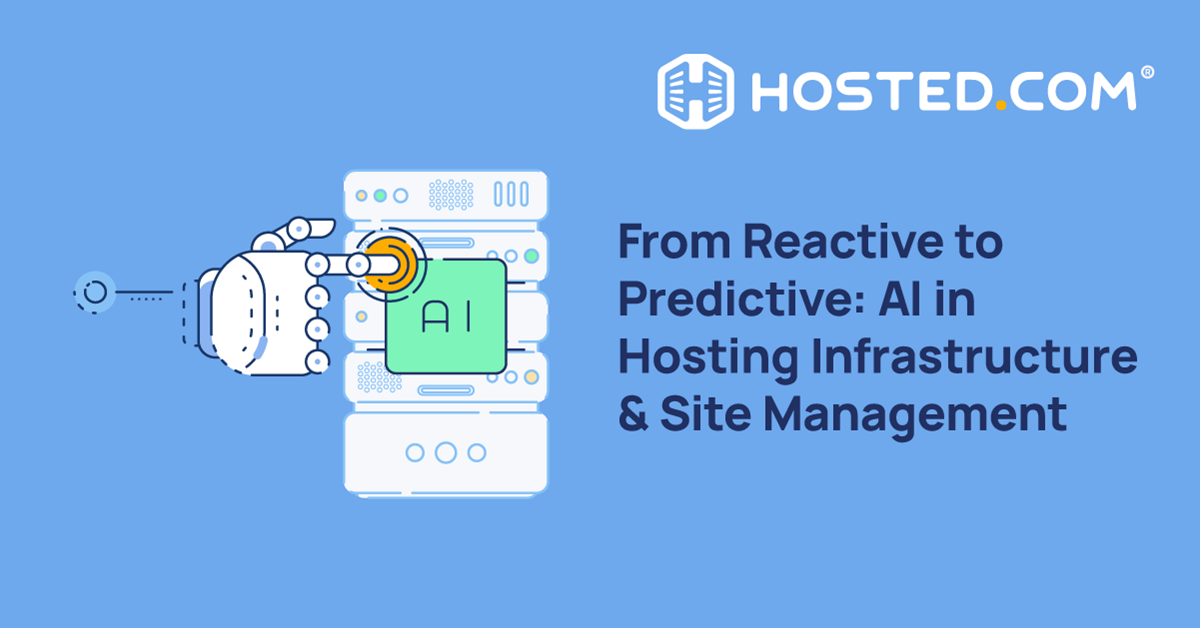 HOSTED.COM®

AI

From Reactive to Predictive: AI in Hosting Infrastructure & Site Management